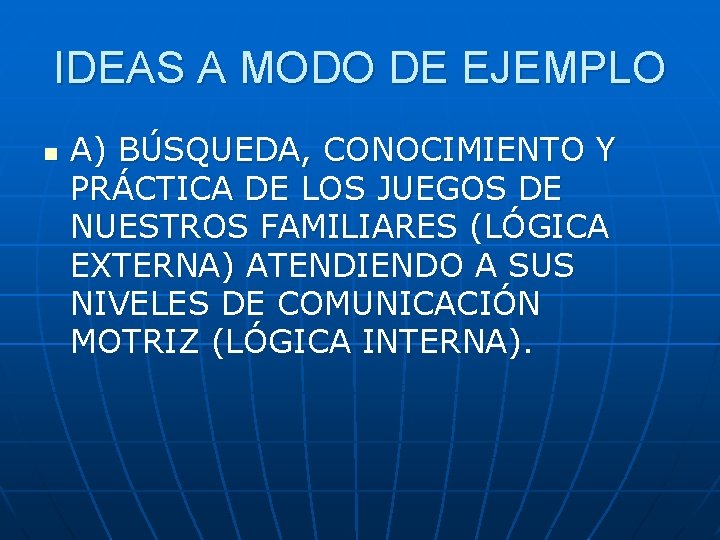 IDEAS A MODO DE EJEMPLO

A) BÚSQUEDA, CONOCIMIENTO Y PRÁCTICA DE LOS JUEGOS DE NUESTROS FAMILIARES (LÓGICA EXTERNA) ATENDIENDO A SUS NIVELES DE COMUNICACIÓN MOTRIZ (LÓGICA INTERNA).